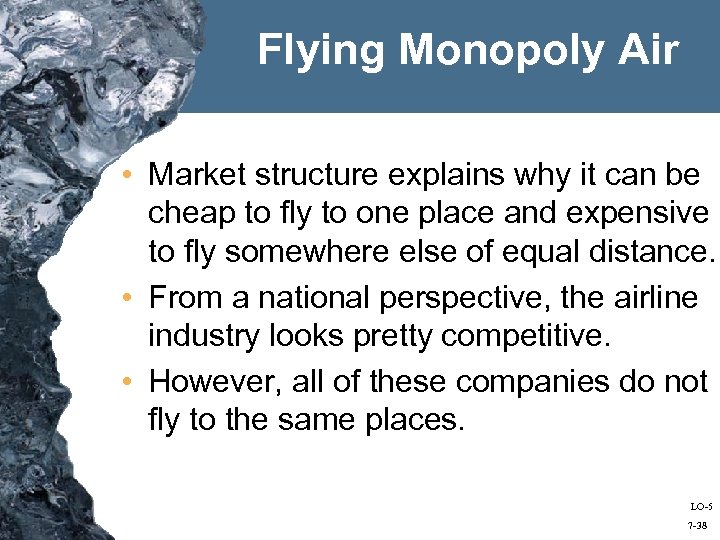 Flying Monopoly Air

• Market structure explains why it can be cheap to fly to one place and expensive to fly somewhere else of equal distance.

• From a national perspective, the airline industry looks pretty competitive.

• However, all of these companies do not fly to the same places.

LO-5

7-38